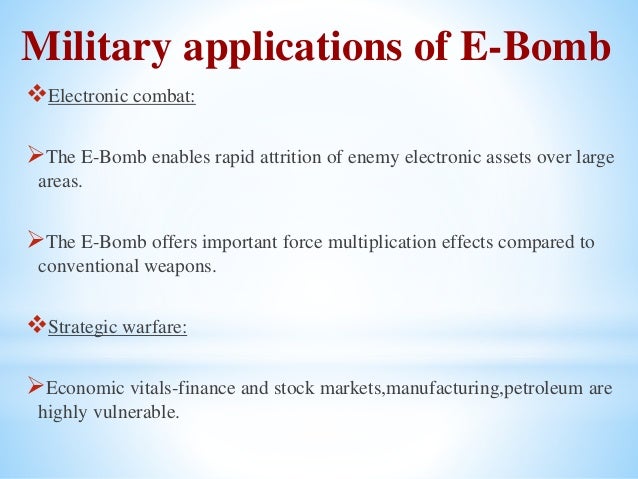 Military applications of E-Bomb

❖Electronic combat:

➢The E-Bomb enables rapid attrition of enemy electronic assets over large areas.

➢The E-Bomb offers important force multiplication effects compared to conventional weapons.

❖Strategic warfare:

➢Economic vitals-finance and stock markets,manufacturing,petroleum are highly vulnerable.